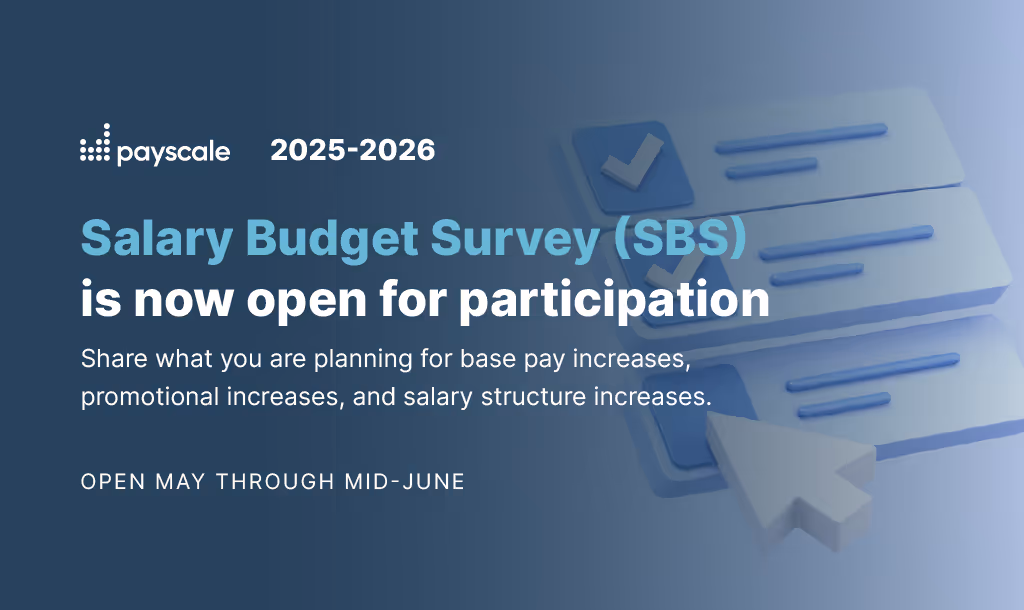 payscale 2025-2026

Salary Budget Survey (SBS) is now open for participation

Share what you are planning for base pay increases, promotional increases, and salary structure increases.

OPEN MAY THROUGH MID-JUNE